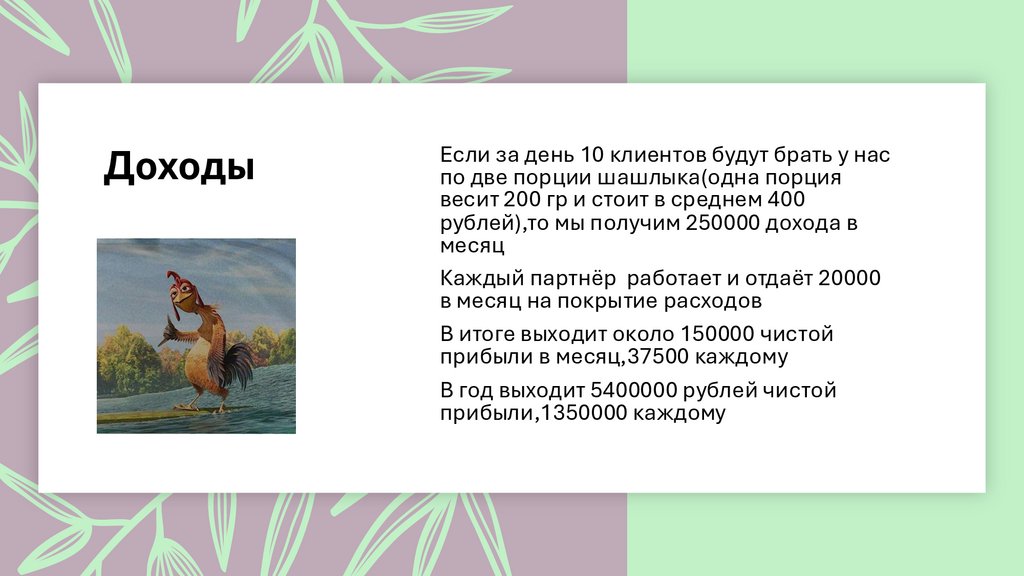 Доходы

Если за день 10 клиентов будут брать у нас по две порции шашлыка(одна порция весит 200 гр и стоит в среднем 400 рублей),то мы получим 250000 дохода в месяц

Каждый партнёр  работает и отдаёт 20000 в месяц на покрытие расходов

В итоге выходит около 150000 чистой прибыли в месяц,37500 каждому

В год выходит 5400000 рублей чистой прибыли,1350000 каждому